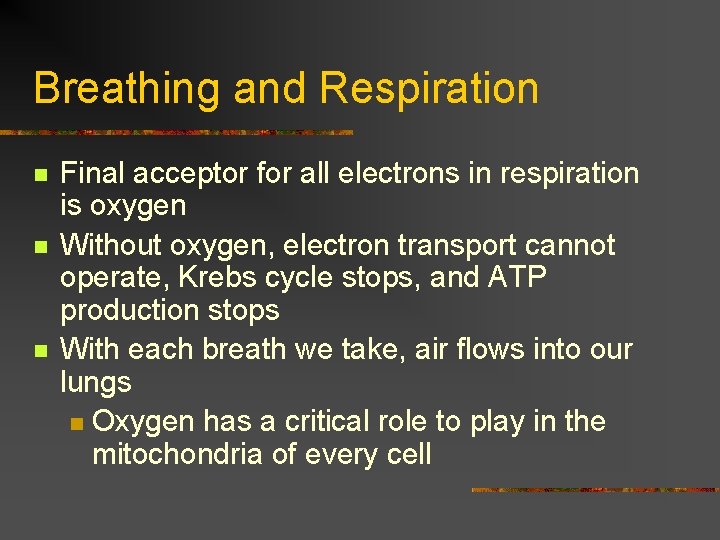 Breathing and Respiration

- Final acceptor for all electrons in respiration is oxygen
- Without oxygen, electron transport cannot operate, Krebs cycle stops, and ATP production stops
- With each breath we take, air flows into our lungs
  - Oxygen has a critical role to play in the mitochondria of every cell